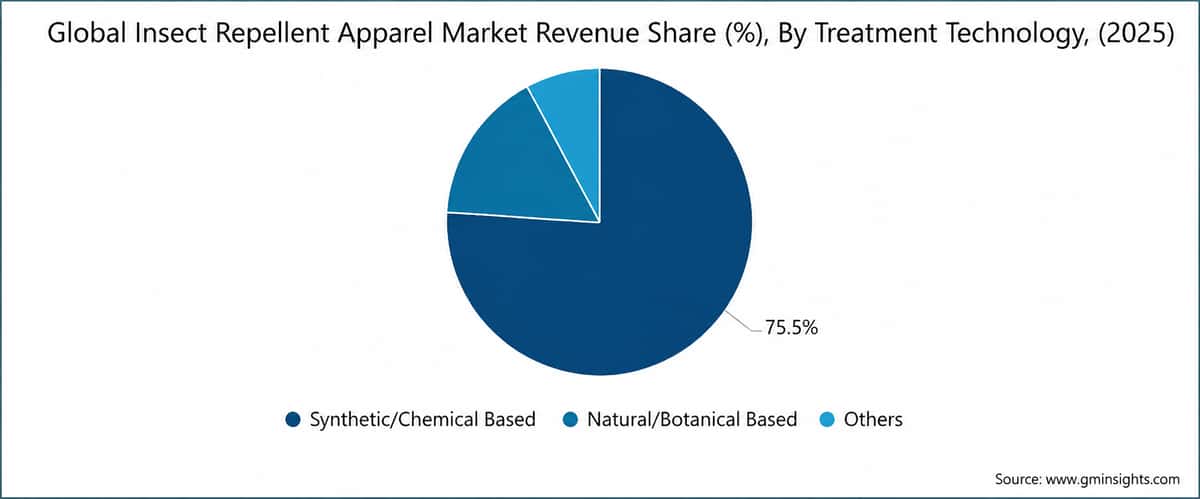 Global Insect Repellent Apparel Market Revenue Share (%), By Treatment Technology, (2025)

75.5%

Synthetic/Chemical Based
Natural/Botanical Based
Others

Source: www.gminsights.com